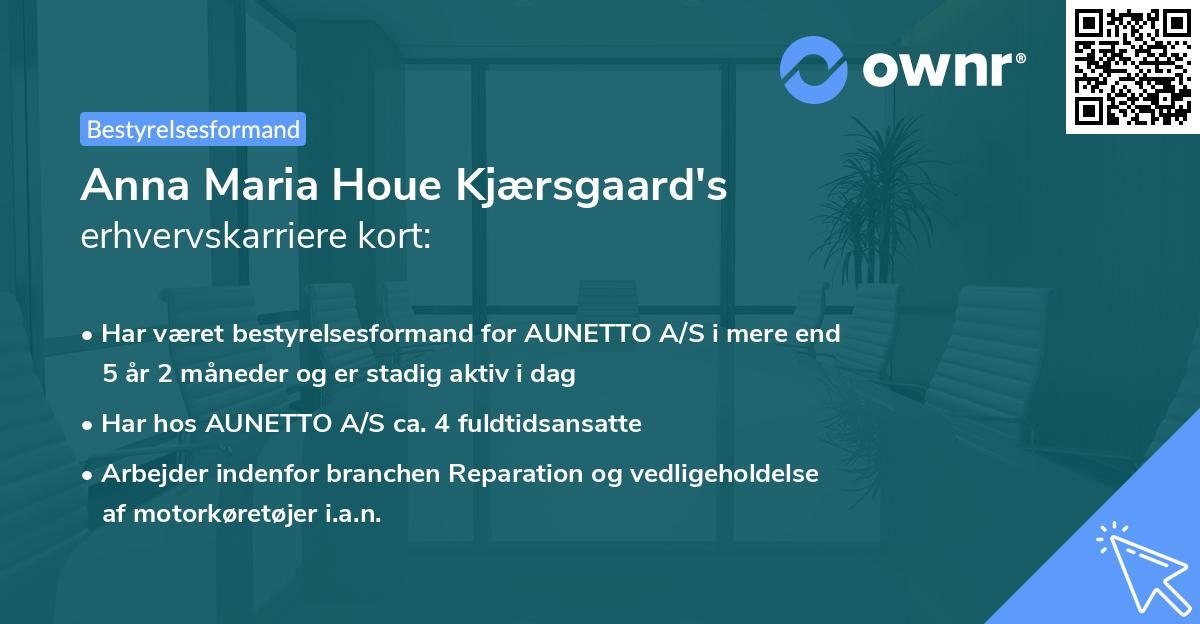 ownr®

Bestyrelsesformand

Anna Maria Houe Kjærsgaard's
erhvervskarriere kort:

• Har været bestyrelsesformand for AUNETTO A/S i mere end 5 år 2 måneder og er stadig aktiv i dag

• Har hos AUNETTO A/S ca. 4 fuldtidsansatte

• Arbejder indenfor branchen Reparation og vedligeholdelse af motorkøretøjer i.a.n.